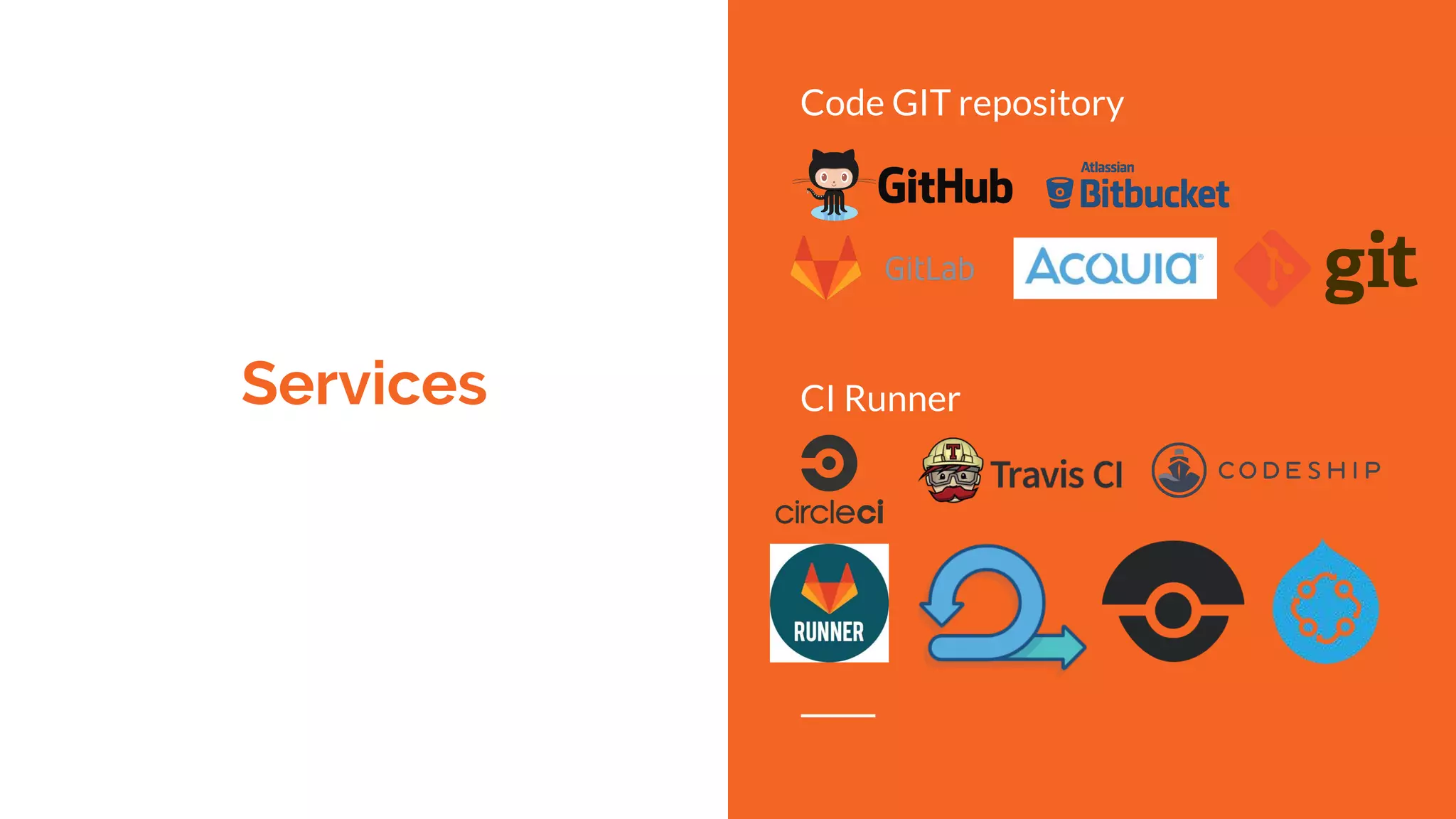 Services

Code GIT repository

GitHub

Atlassian Bitbucket

GitLab

ACQUIA

git

CI Runner

circleci

Travis CI

CODESHIP

RUNNER